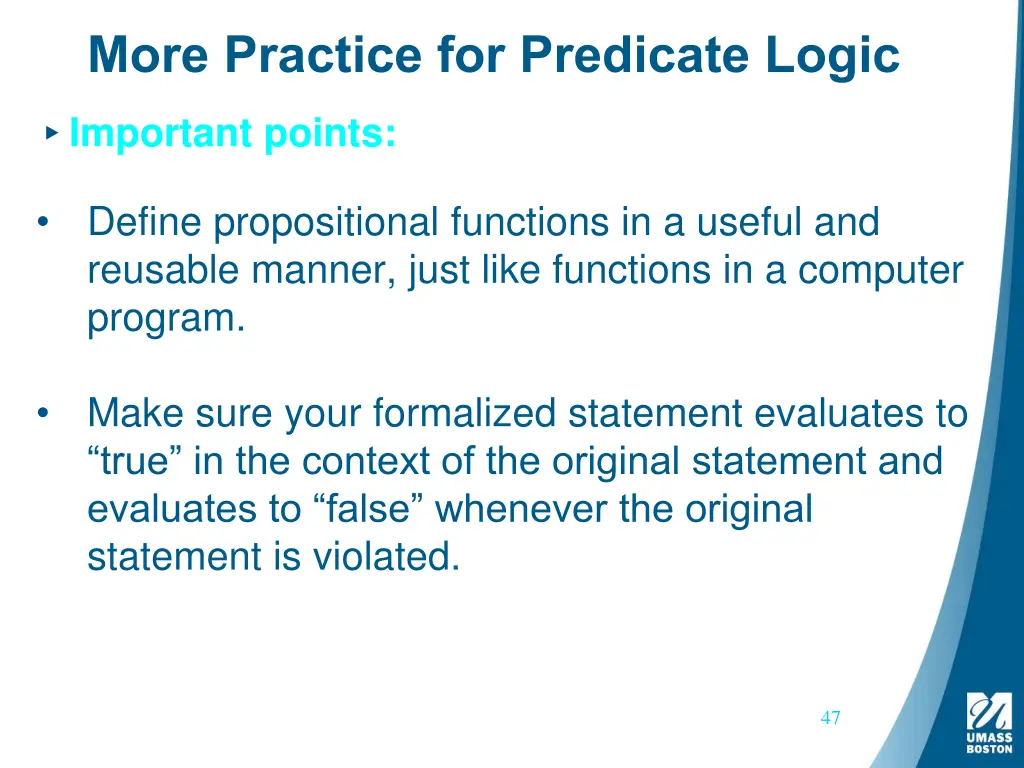 More Practice for Predicate Logic

‣ Important points:

• Define propositional functions in a useful and reusable manner, just like functions in a computer program.

• Make sure your formalized statement evaluates to “true” in the context of the original statement and evaluates to “false” whenever the original statement is violated.

47

UMASS BOSTON